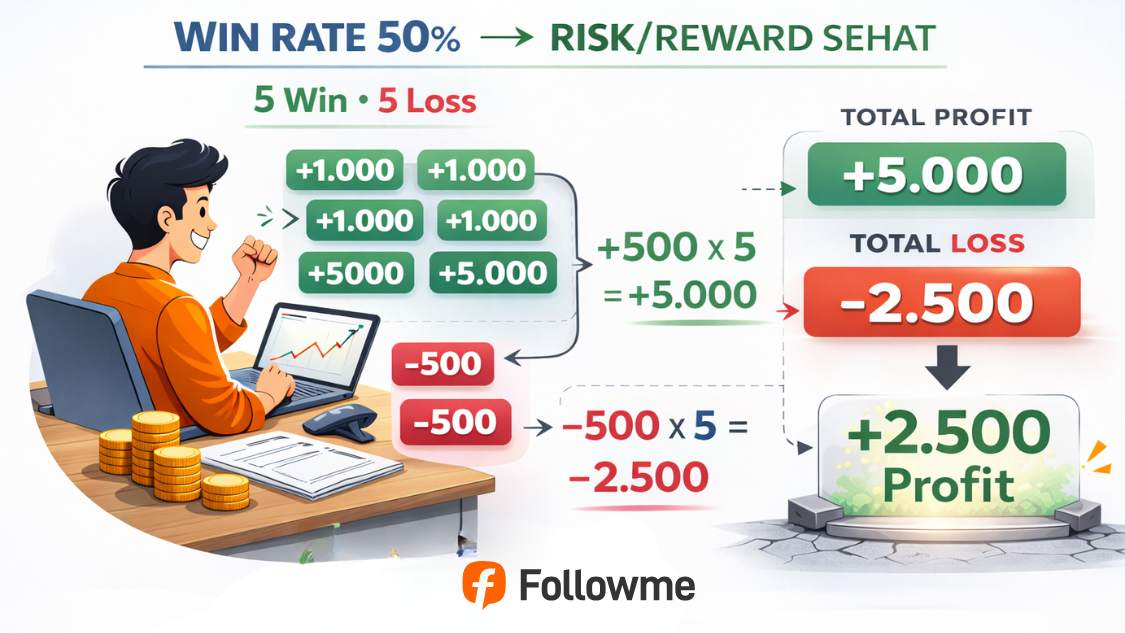 WIN RATE 50% → RISK/REWARD SEHAT

5 Win • 5 Loss

+1.000 +1.000
+1.000 +1.000
+5000 +5.000

+500 x 5
= +5.000

-500
-500

-500 x 5 =
-2.500

TOTAL PROFIT
+5.000

TOTAL LOSS
-2.500

+2.500
Profit

Followme